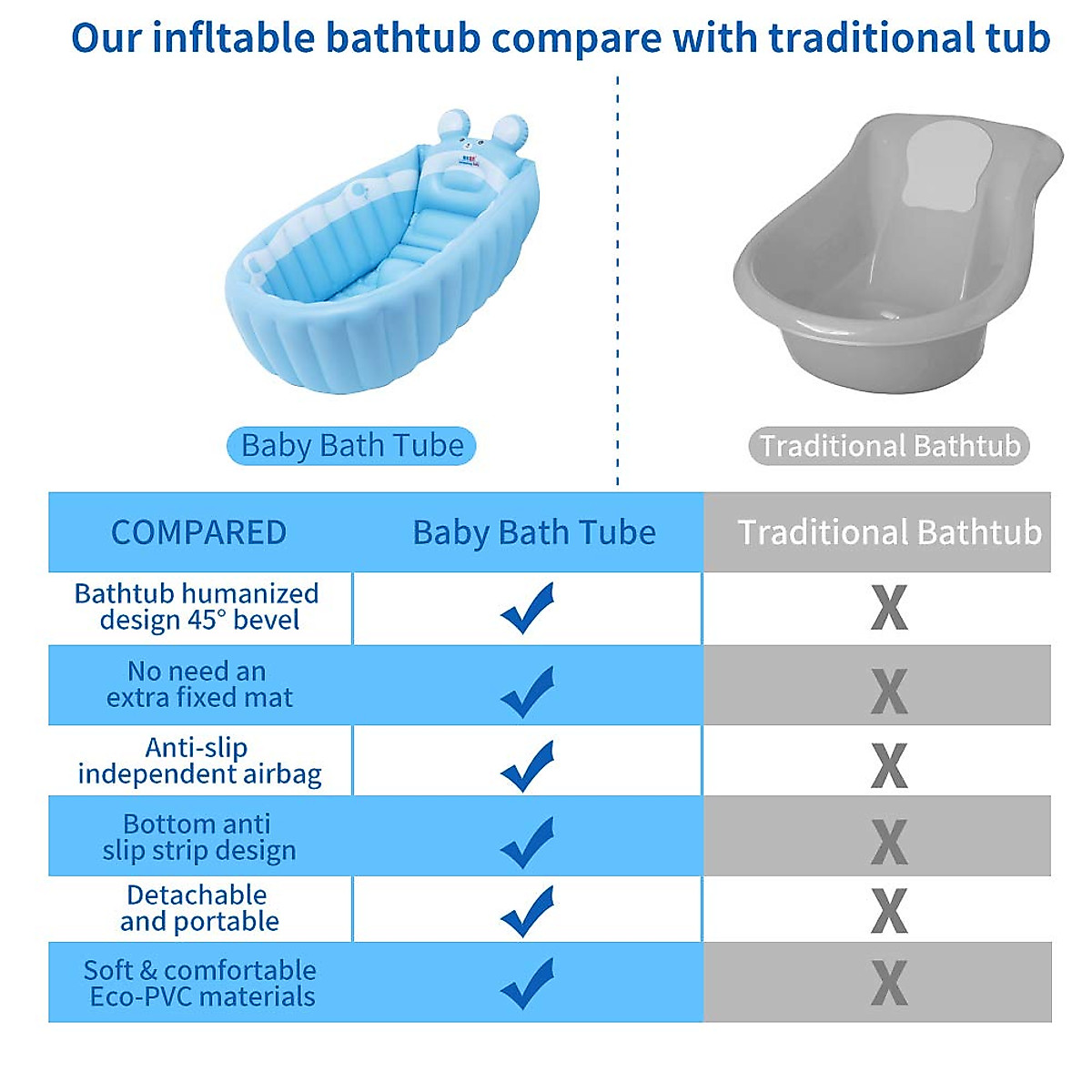 Our infltable bathtub compare with traditional tub

Baby Bath Tube

Traditional Bathtub

| COMPARED | Baby Bath Tube | Traditional Bathtub |
|---|---|---|
| Bathtub humanized design 45° bevel | ✓ | X |
| No need an extra fixed mat | ✓ | X |
| Anti-slip independent airbag | ✓ | X |
| Bottom anti slip strip design | ✓ | X |
| Detachable and portable | ✓ | X |
| Soft & comfortable Eco-PVC materials | ✓ | X |